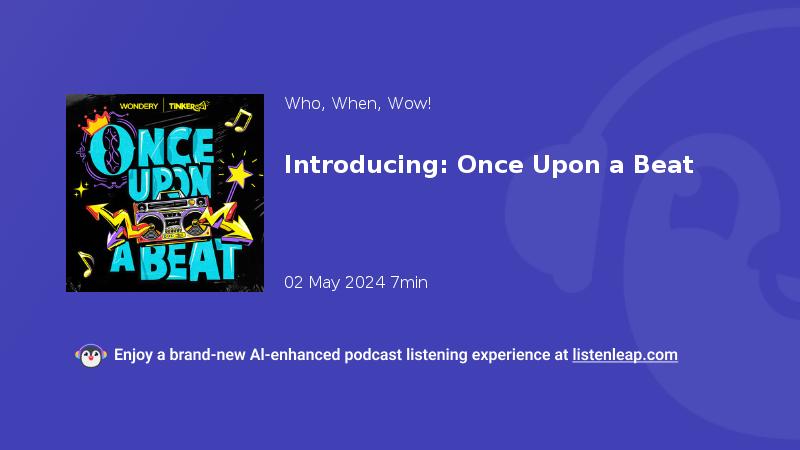 WONDERY | TINKER

ONCE UPON A BEAT

Who, When, Wow!

Introducing: Once Upon a Beat

02 May 2024 7min

Enjoy a brand-new AI-enhanced podcast listening experience at listenleap.com